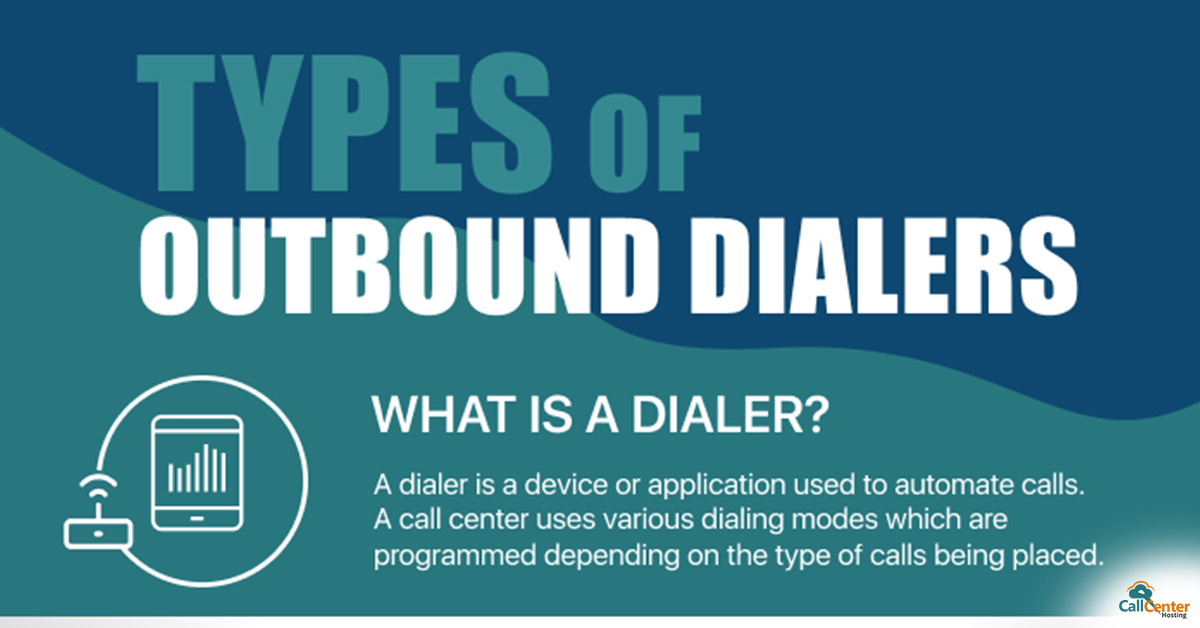 TYPES OF
OUTBOUND DIALERS

WHAT IS A DIALER?

A dialer is a device or application used to automate calls. A call center uses various dialing modes which are programmed depending on the type of calls being placed.

CallCenter Hosting